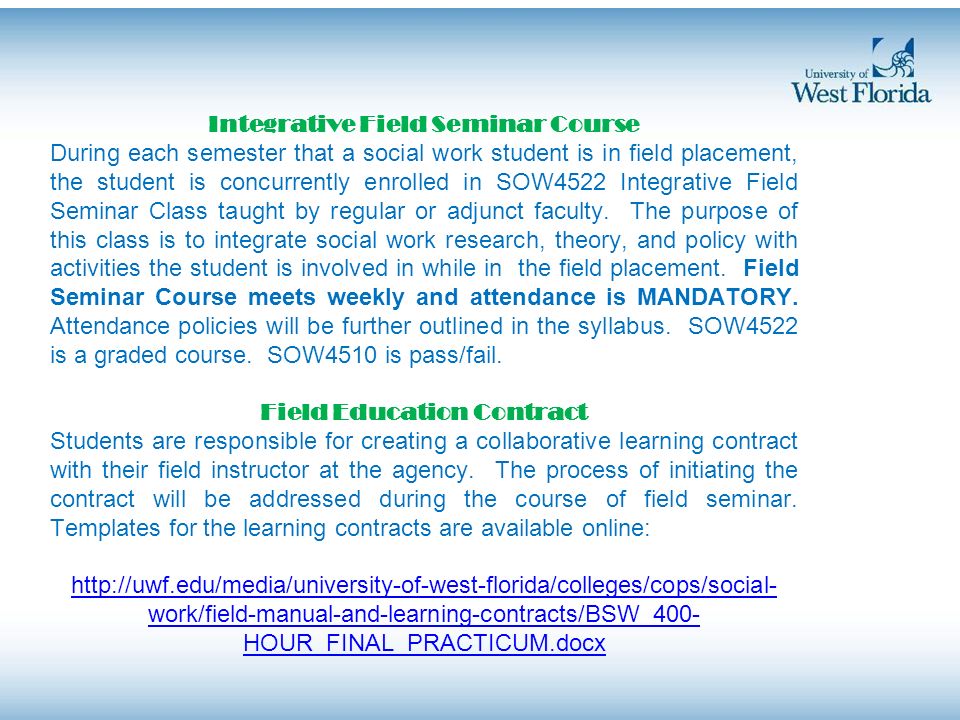 University of
West Florida

Integrative Field Seminar Course
During each semester that a social work student is in field placement, the student is concurrently enrolled in SOW4522 Integrative Field Seminar Class taught by regular or adjunct faculty. The purpose of this class is to integrate social work research, theory, and policy with activities the student is involved in while in the field placement. Field Seminar Course meets weekly and attendance is MANDATORY. Attendance policies will be further outlined in the syllabus. SOW4522 is a graded course. SOW4510 is pass/fail.

Field Education Contract
Students are responsible for creating a collaborative learning contract with their field instructor at the agency. The process of initiating the contract will be addressed during the course of field seminar. Templates for the learning contracts are available online:

http://uwf.edu/media/university-of-west-florida/colleges/cops/social-work/field-manual-and-learning-contracts/BSW_400-HOUR_FINAL_PRACTICUM.docx